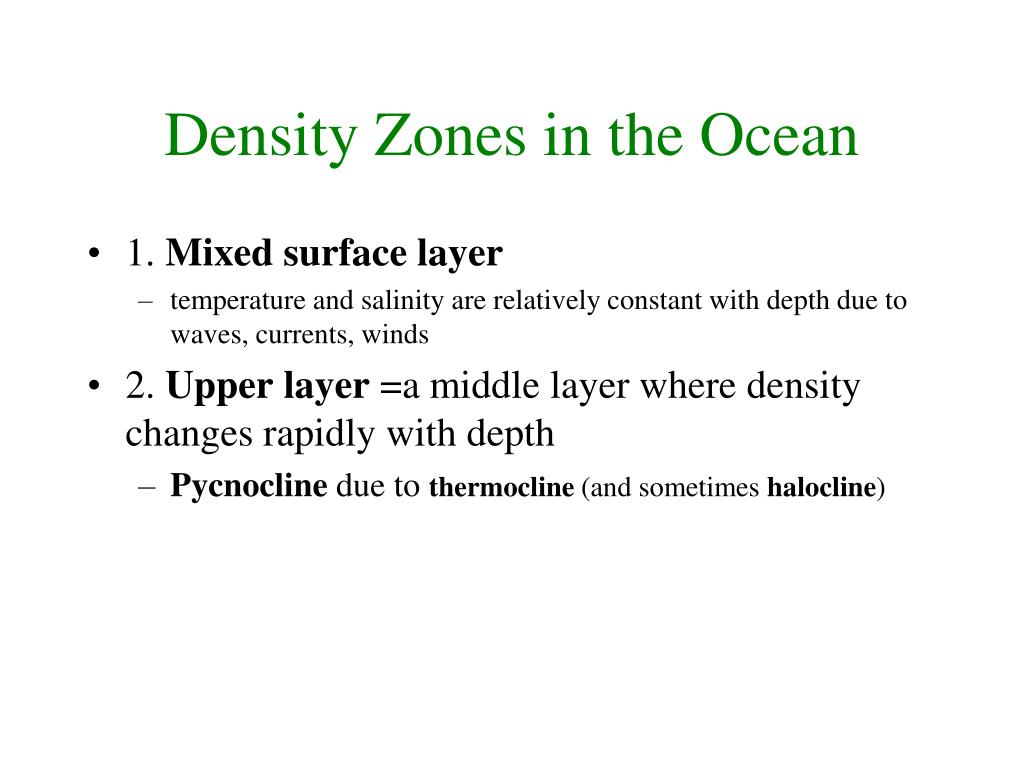 Density Zones in the Ocean

• 1. Mixed surface layer
– temperature and salinity are relatively constant with depth due to waves, currents, winds

• 2. Upper layer =a middle layer where density changes rapidly with depth
– Pycnocline due to thermocline (and sometimes halocline)